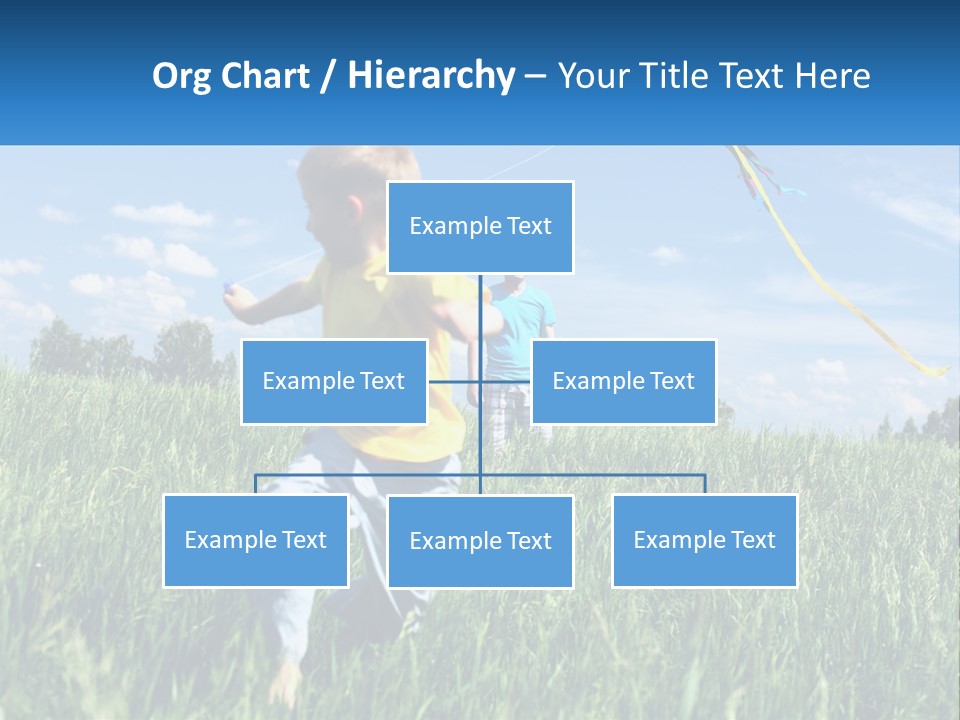 Org Chart / Hierarchy – Your Title Text Here

Example Text

Example Text

Example Text

Example Text

Example Text

Example Text